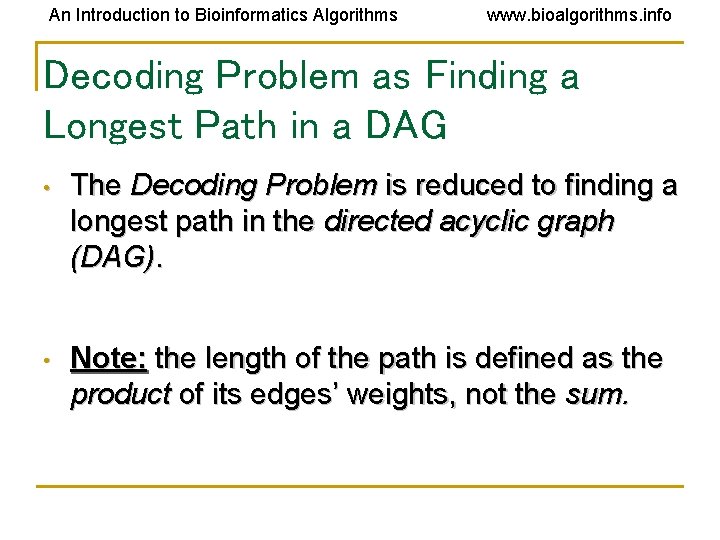 An Introduction to Bioinformatics Algorithms www.bioalgorithms.info

Decoding Problem as Finding a Longest Path in a DAG

• The Decoding Problem is reduced to finding a longest path in the directed acyclic graph (DAG).

• Note: the length of the path is defined as the product of its edges' weights, not the sum.